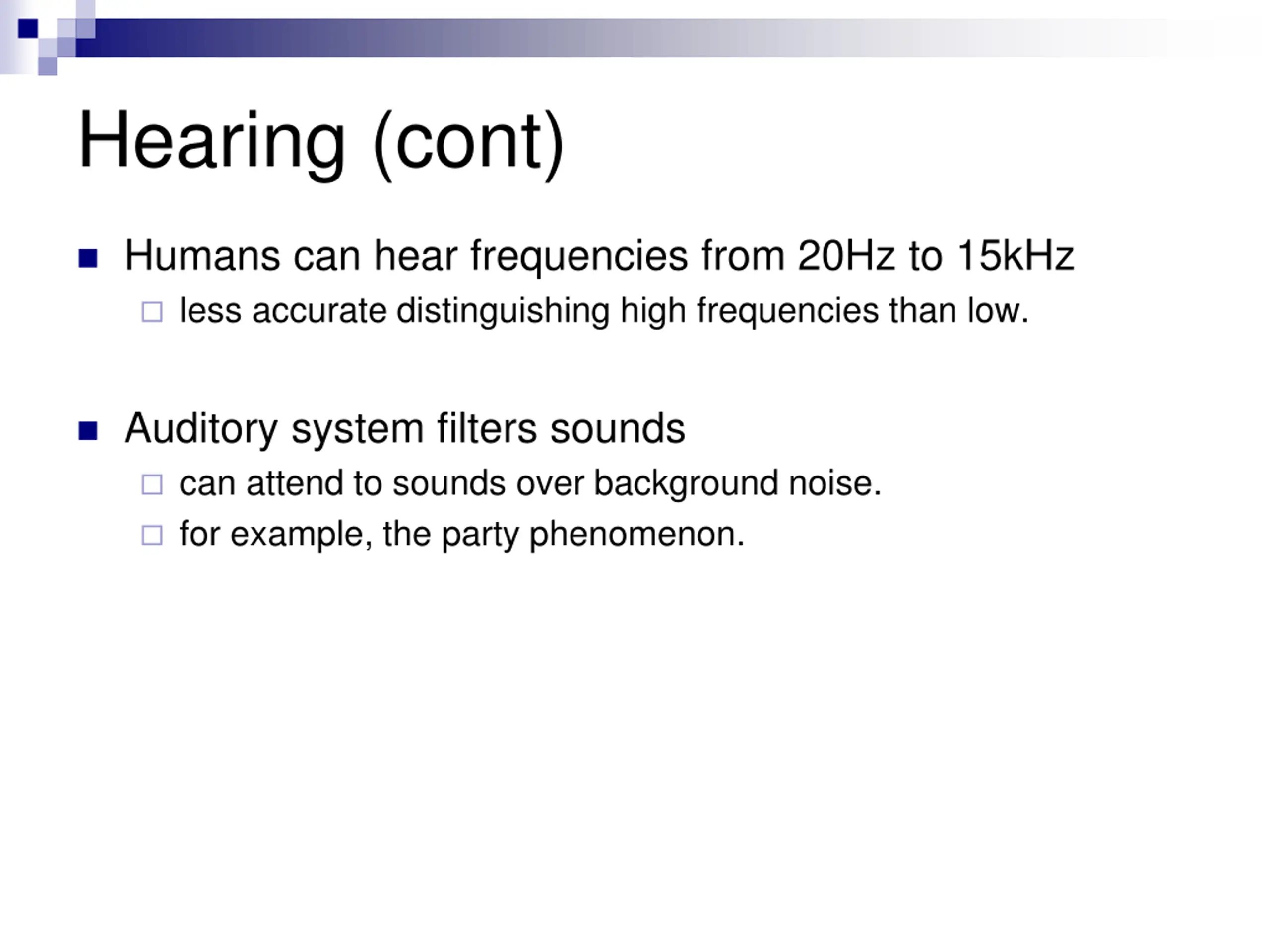 Hearing (cont)

Humans can hear frequencies from 20Hz to 15kHz
less accurate distinguishing high frequencies than low.

Auditory system filters sounds
can attend to sounds over background noise.
for example, the party phenomenon.